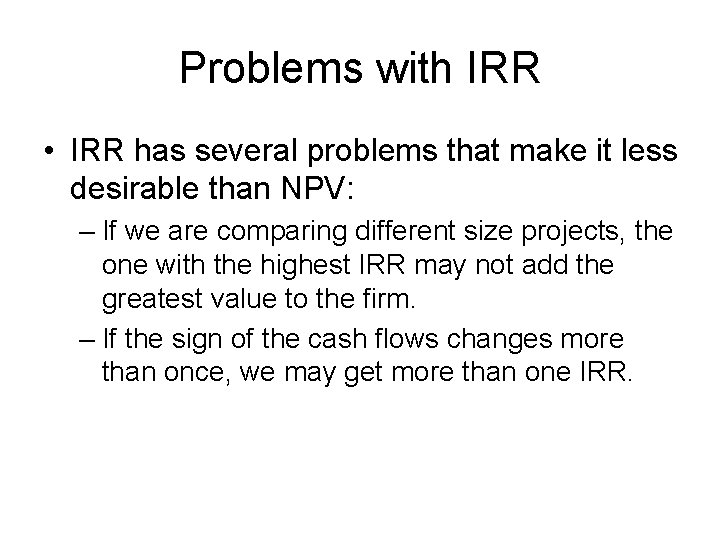 Problems with IRR

• IRR has several problems that make it less desirable than NPV:

– If we are comparing different size projects, the one with the highest IRR may not add the greatest value to the firm.

– If the sign of the cash flows changes more than once, we may get more than one IRR.